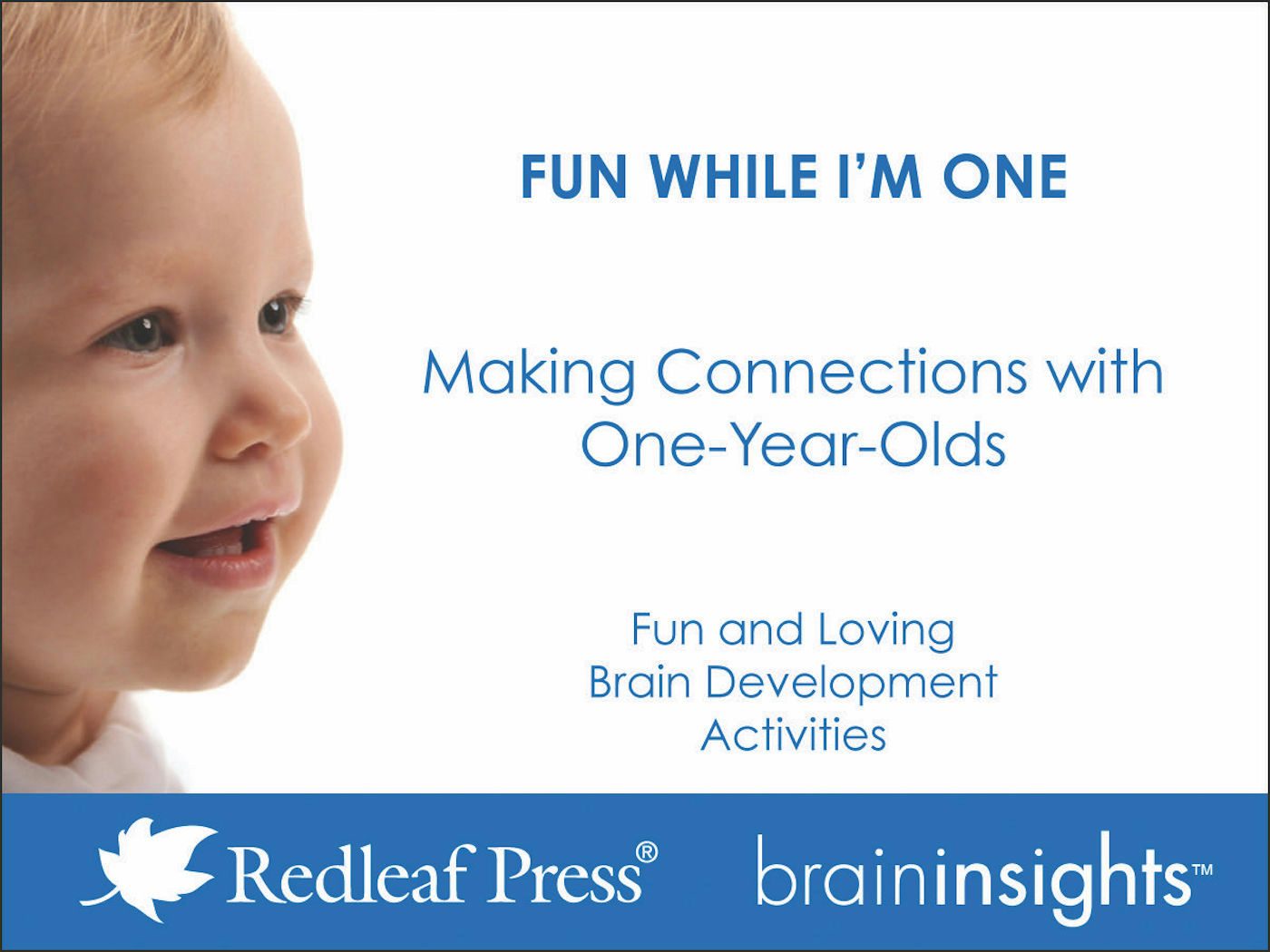 FUN WHILE I'M ONE

Making Connections with One-Year-Olds

Fun and Loving Brain Development Activities

Redleaf Press®

braininsights™